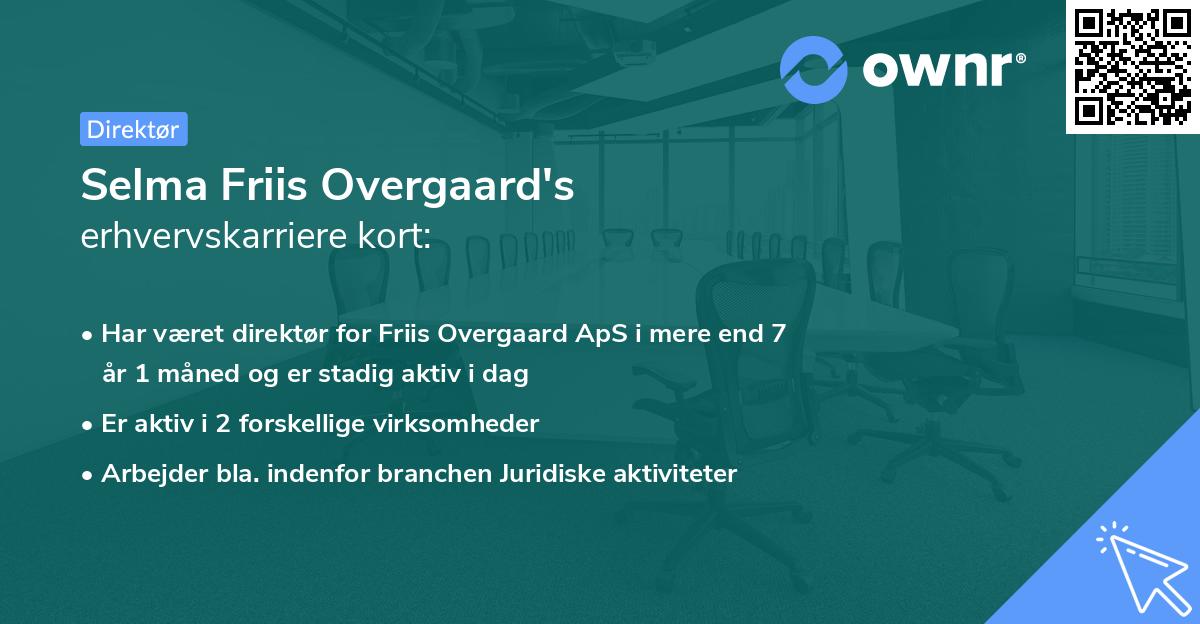 ownr®

Direktør

Selma Friis Overgaard's
erhvervskarriere kort:

• Har været direktør for Friis Overgaard ApS i mere end 7 år 1 måned og er stadig aktiv i dag
• Er aktiv i 2 forskellige virksomheder
• Arbejder bla. indenfor branchen Juridiske aktiviteter